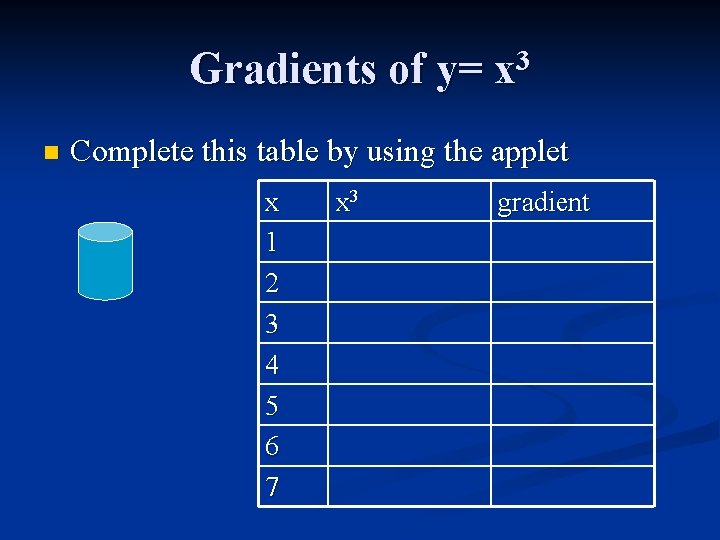 Gradients of $y= x^3$

Complete this table by using the applet

| x | $x^3$ | gradient |
|---|---|---|
| 1 | | |
| 2 | | |
| 3 | | |
| 4 | | |
| 5 | | |
| 6 | | |
| 7 | | |